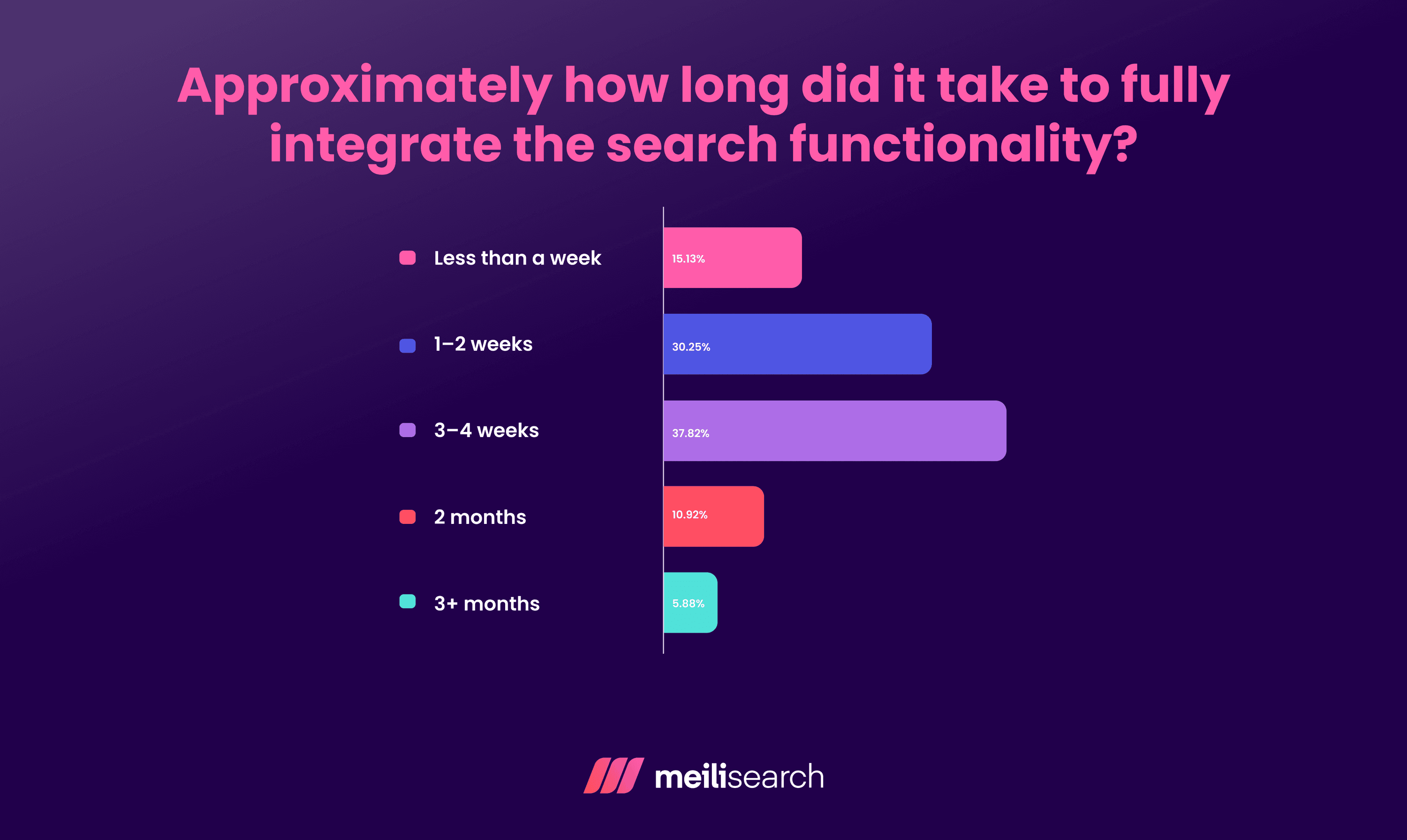 Approximately how long did it take to fully integrate the search functionality?

Less than a week 15.13%

1–2 weeks 30.25%

3–4 weeks 37.82%

2 months 10.92%

3+ months 5.88%

meilisearch